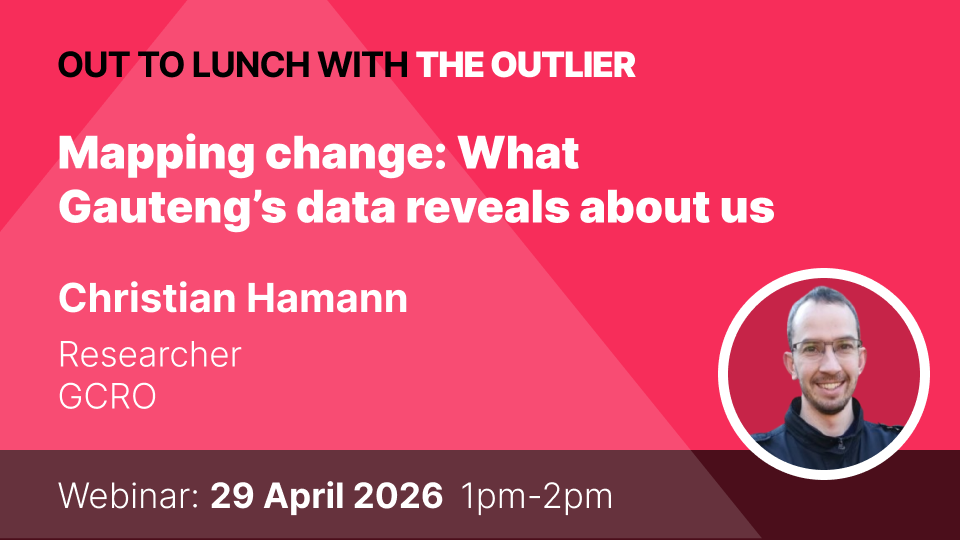 OUT TO LUNCH WITH THE OUTLIER

Mapping change: What Gauteng's data reveals about us

Christian Hamann

Researcher
GCRO

Webinar: 29 April 2026 1pm-2pm